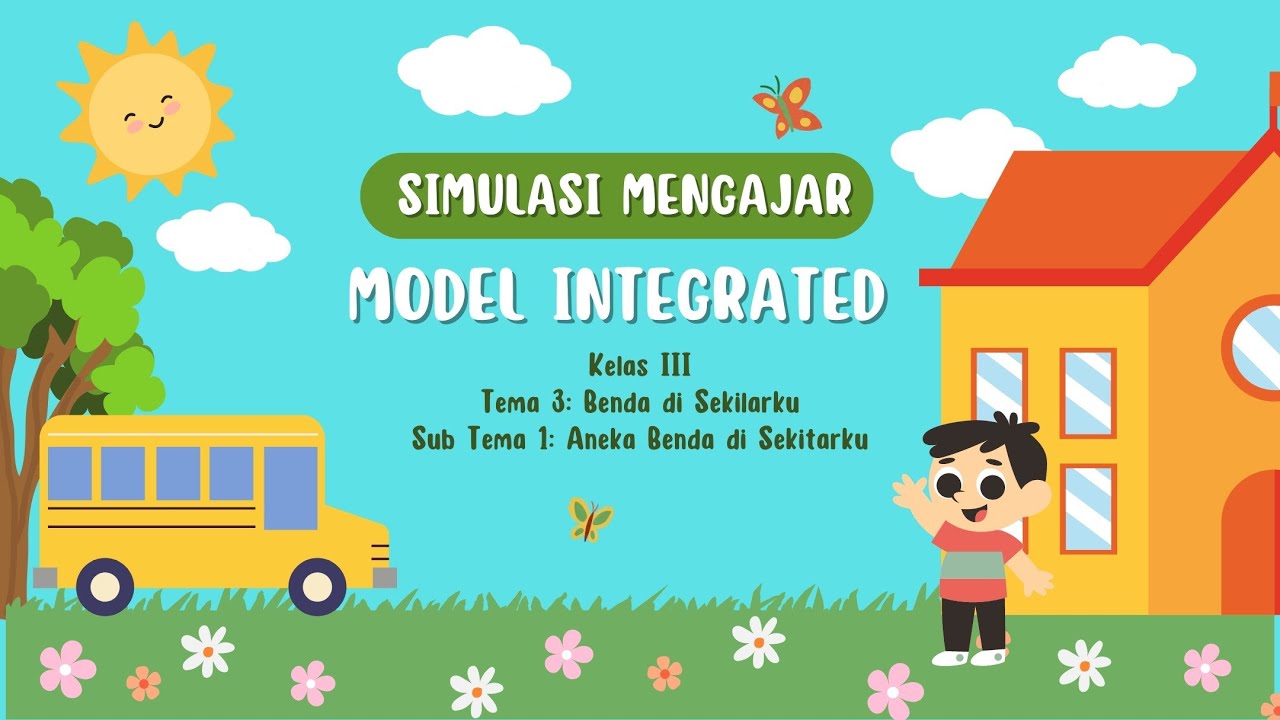 SIMULASI MENGAJAR

MODEL INTEGRATED

Kelas III
Tema 3: Benda di Sekilarku
Sub Tema 1: Aneka Benda di Sekitarku